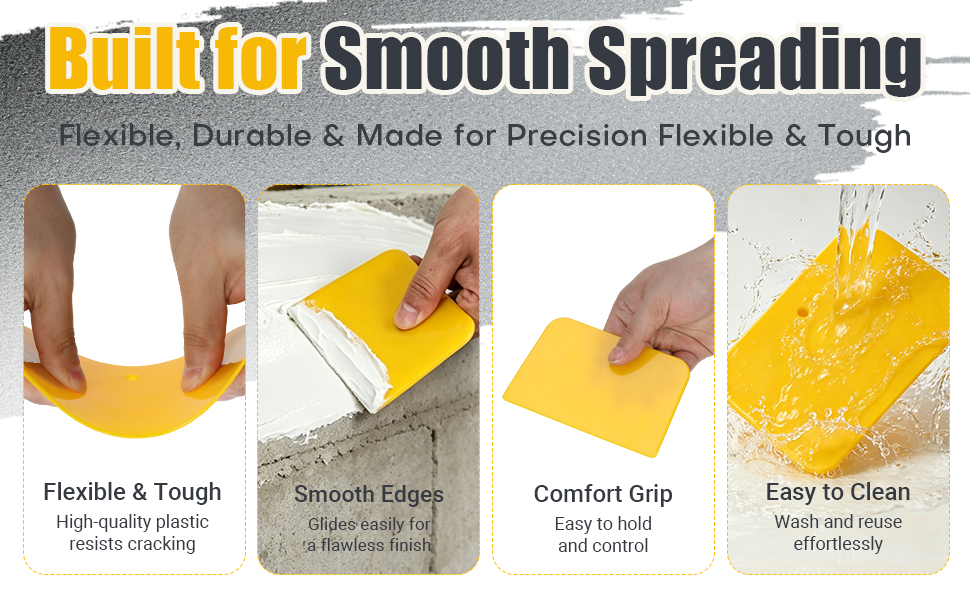 Built for Smooth Spreading

Flexible, Durable & Made for Precision Flexible & Tough

Flexible & Tough
High-quality plastic resists cracking

Smooth Edges
Glides easily for a flawless finish

Comfort Grip
Easy to hold and control

Easy to Clean
Wash and reuse effortlessly